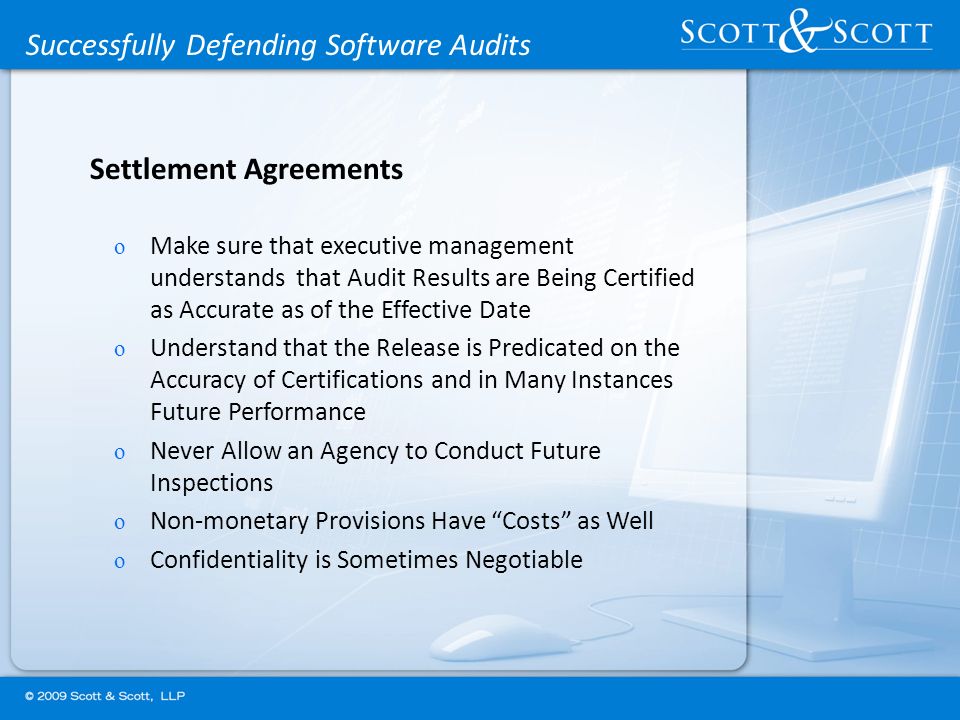 Successfully Defending Software Audits

SCOTT & SCOTT

Settlement Agreements

o Make sure that executive management understands that Audit Results are Being Certified as Accurate as of the Effective Date

o Understand that the Release is Predicated on the Accuracy of Certifications and in Many Instances Future Performance

o Never Allow an Agency to Conduct Future Inspections

o Non-monetary Provisions Have “Costs” as Well

o Confidentiality is Sometimes Negotiable

© 2009 Scott & Scott, LLP